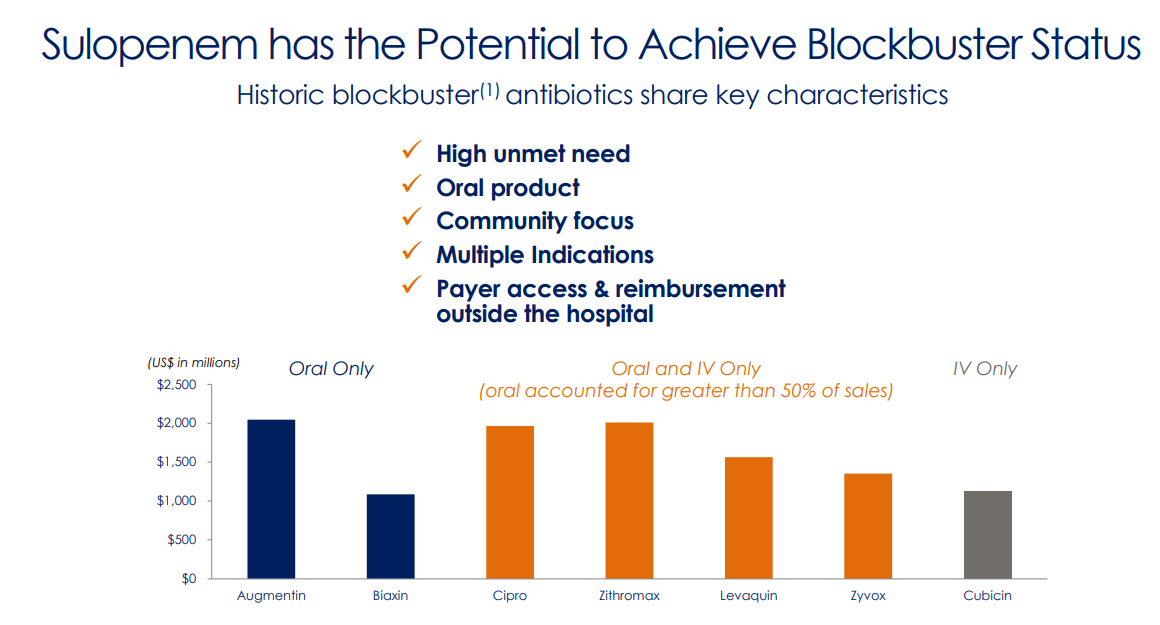 Sulopenem has the Potential to Achieve Blockbuster Status

Historic blockbuster$^{(1)}$ antibiotics share key characteristics

✓ High unmet need
✓ Oral product
✓ Community focus
✓ Multiple Indications
✓ Payer access & reimbursement outside the hospital

(US$ in millions)

Oral Only

Oral and IV Only
(oral accounted for greater than 50% of sales)

IV Only

$2,500
$2,000
$1,500
$1,000
$500
$0

Augmentin
Biaxin
Cipro
Zithromax
Levaquin
Zyvox
Cubicin